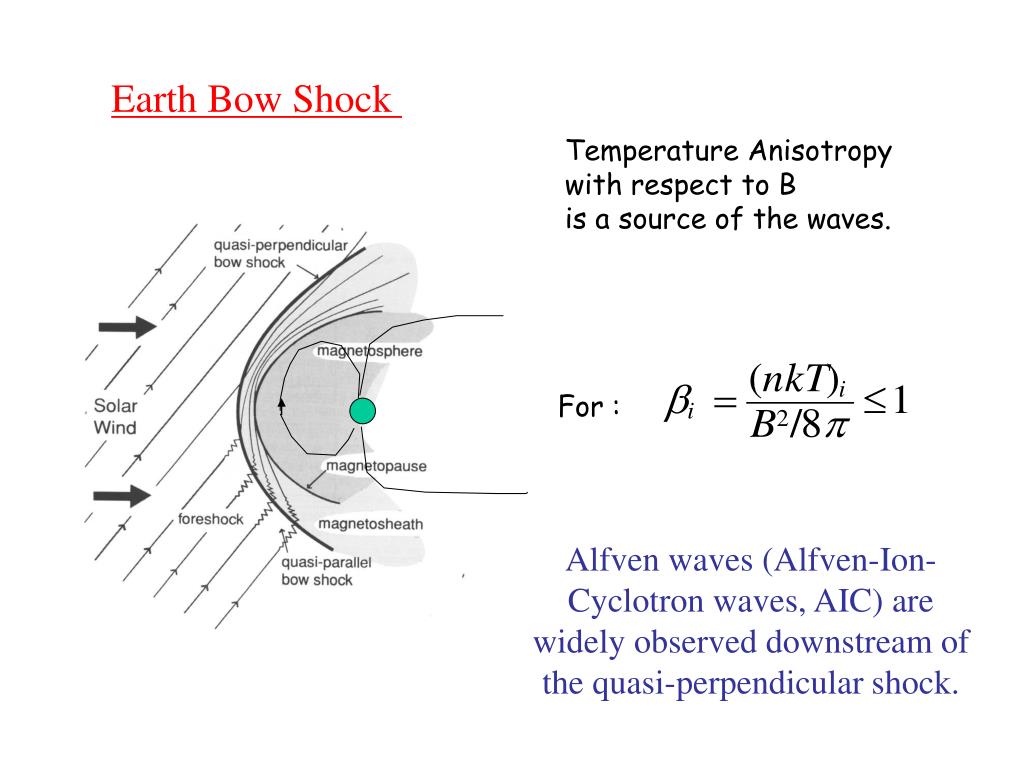 Earth Bow Shock

Temperature Anisotropy with respect to B is a source of the waves.

quasi-perpendicular bow shock

magnetosphere

Solar Wind

magnetopause

foreshock

magnetosheath

quasi-parallel bow shock

For : $\beta_i = \frac{(nkT)_i}{B^2/8\pi} \leq 1$

Alfven waves (Alfven-Ion-Cyclotron waves, AIC) are widely observed downstream of the quasi-perpendicular shock.